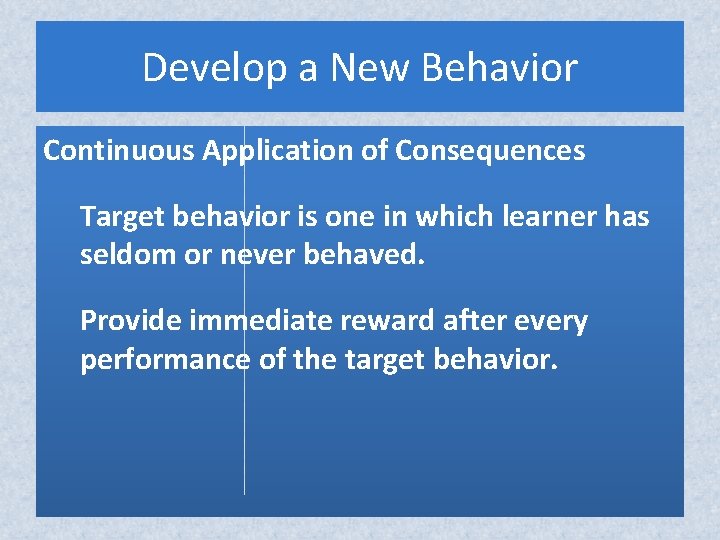 Develop a New Behavior

Continuous Application of Consequences

Target behavior is one in which learner has seldom or never behaved.

Provide immediate reward after every performance of the target behavior.